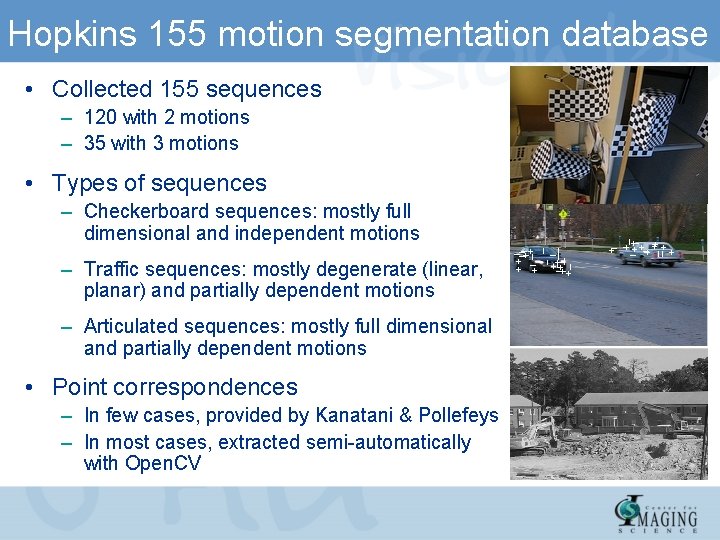 Hopkins 155 motion segmentation database

• Collected 155 sequences
– 120 with 2 motions
– 35 with 3 motions

• Types of sequences
– Checkerboard sequences: mostly full dimensional and independent motions
– Traffic sequences: mostly degenerate (linear, planar) and partially dependent motions
– Articulated sequences: mostly full dimensional and partially dependent motions

• Point correspondences
– In few cases, provided by Kanatani & Pollefeys
– In most cases, extracted semi-automatically with OpenCV

Center for IMAGING SCIENCE